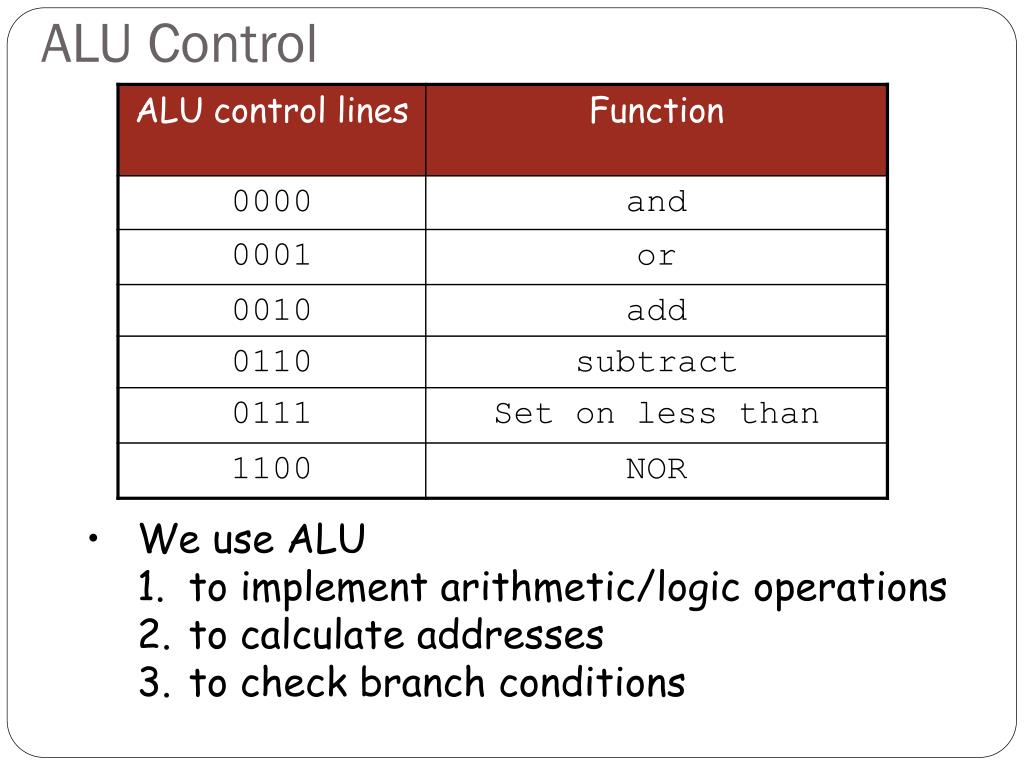 ALU Control

| ALU control lines | Function |
|---|---|
| 0000 | and |
| 0001 | or |
| 0010 | add |
| 0110 | subtract |
| 0111 | Set on less than |
| 1100 | NOR |

• We use ALU
1. to implement arithmetic/logic operations
2. to calculate addresses
3. to check branch conditions